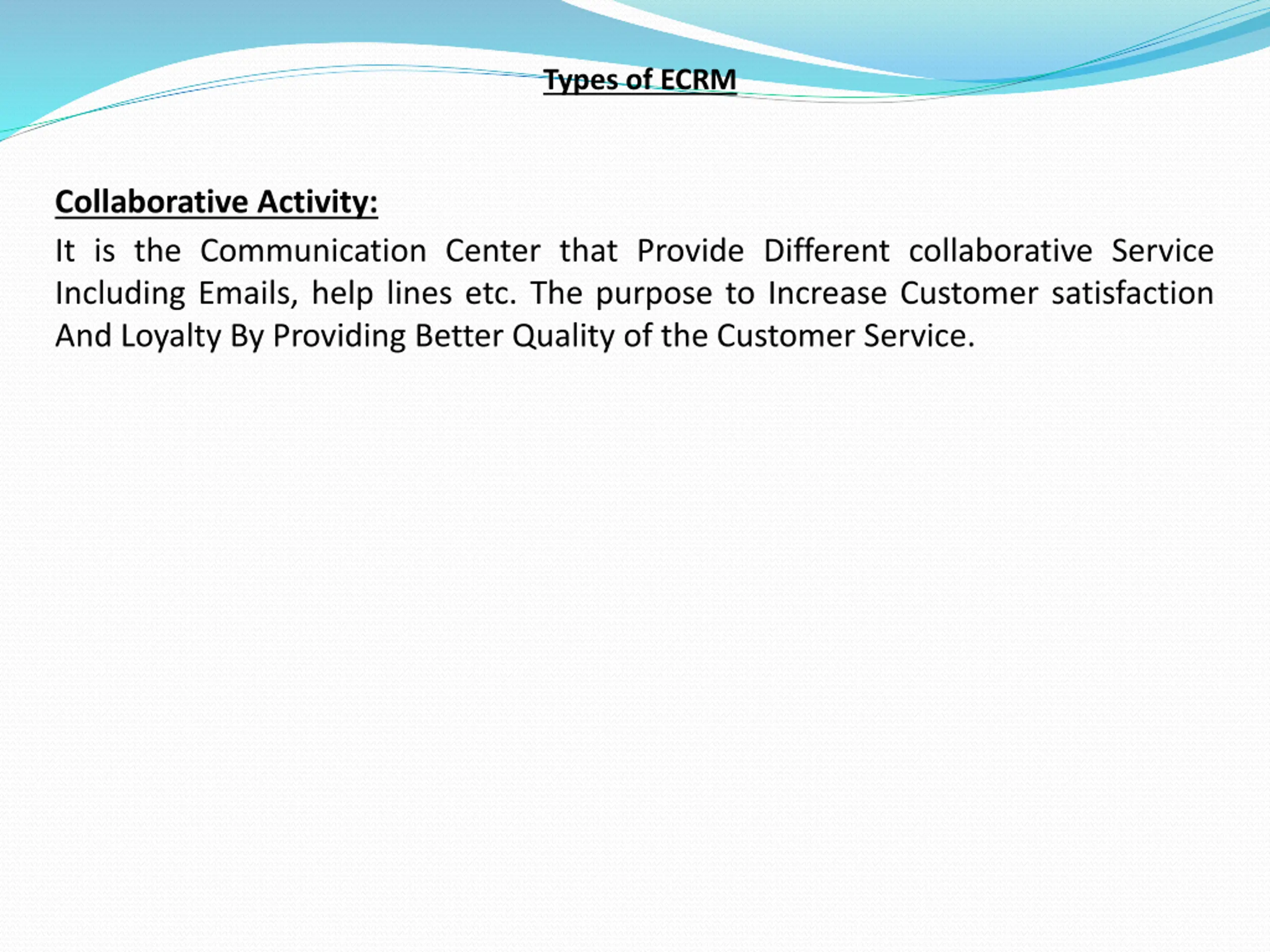 Types of ECRM

Collaborative Activity:

It is the Communication Center that Provide Different collaborative Service Including Emails, help lines etc. The purpose to Increase Customer satisfaction And Loyalty By Providing Better Quality of the Customer Service.